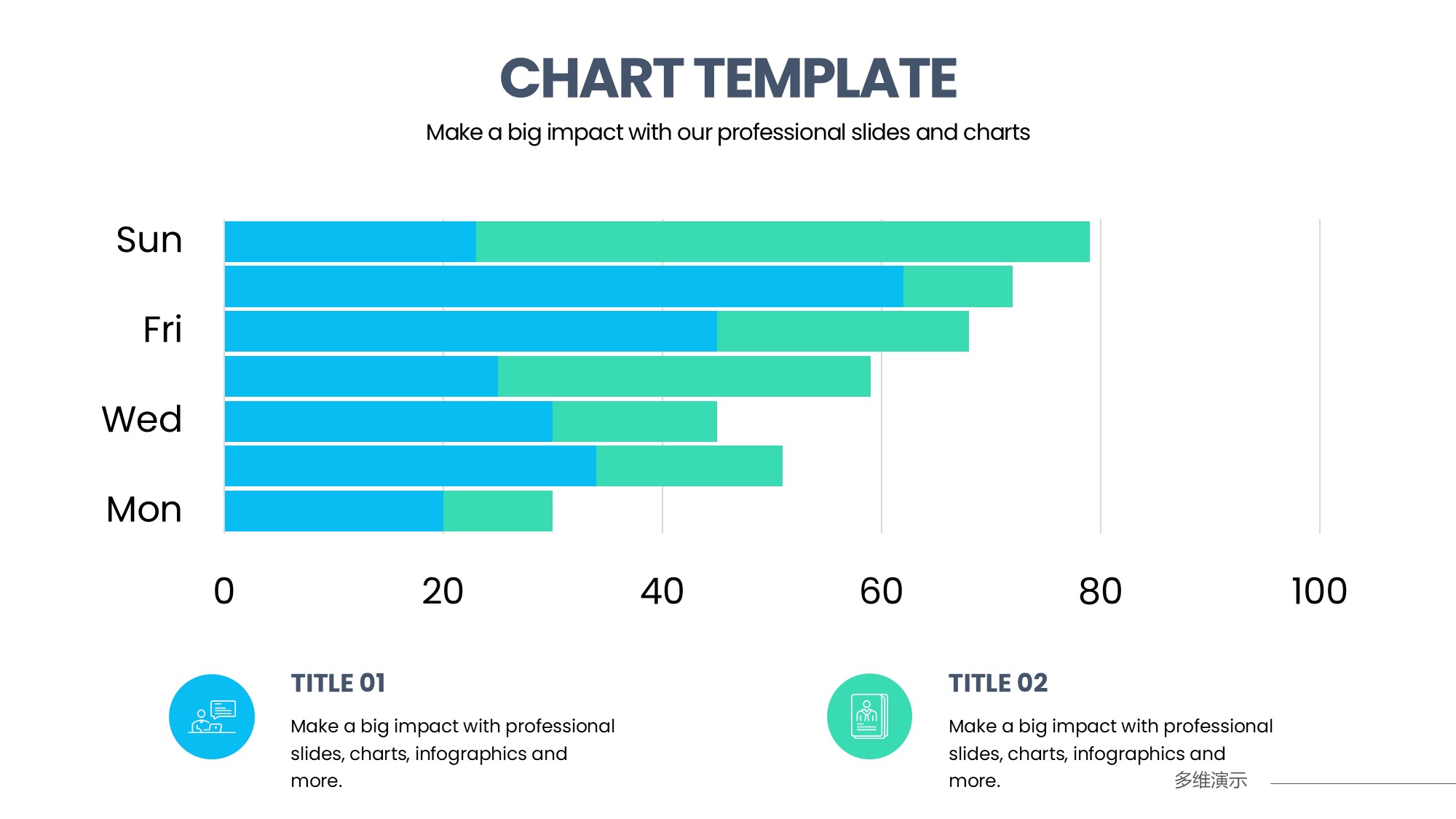 CHART TEMPLATE

Make a big impact with our professional slides and charts

Sun

Fri

Wed

Mon

0 20 40 60 80 100

TITLE 01

Make a big impact with professional slides, charts, infographics and more.

TITLE 02

Make a big impact with professional slides, charts, infographics and more.

多维演示